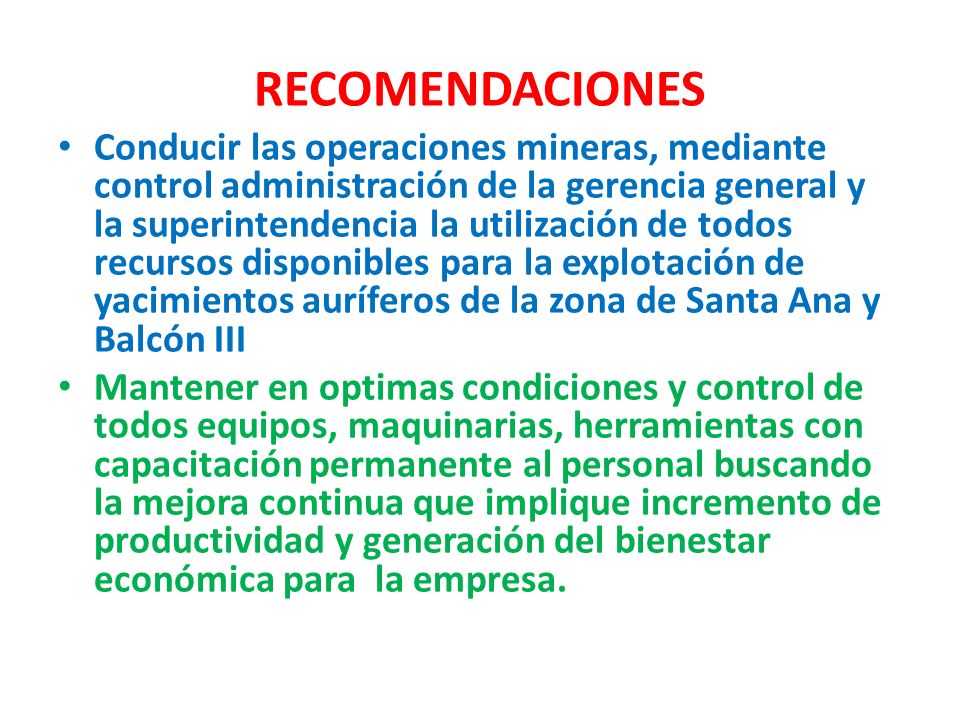 RECOMENDACIONES

• Conducir las operaciones mineras, mediante control administración de la gerencia general y la superintendencia la utilización de todos recursos disponibles para la explotación de yacimientos auríferos de la zona de Santa Ana y Balcón III

• Mantener en optimas condiciones y control de todos equipos, maquinarias, herramientas con capacitación permanente al personal buscando la mejora continua que implique incremento de productividad y generación del bienestar económica para la empresa.